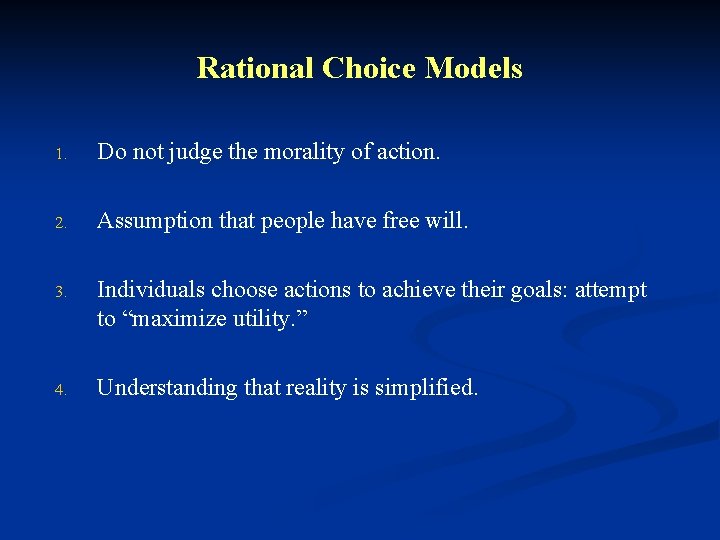 Rational Choice Models

1. Do not judge the morality of action.

2. Assumption that people have free will.

3. Individuals choose actions to achieve their goals: attempt to “maximize utility.”

4. Understanding that reality is simplified.